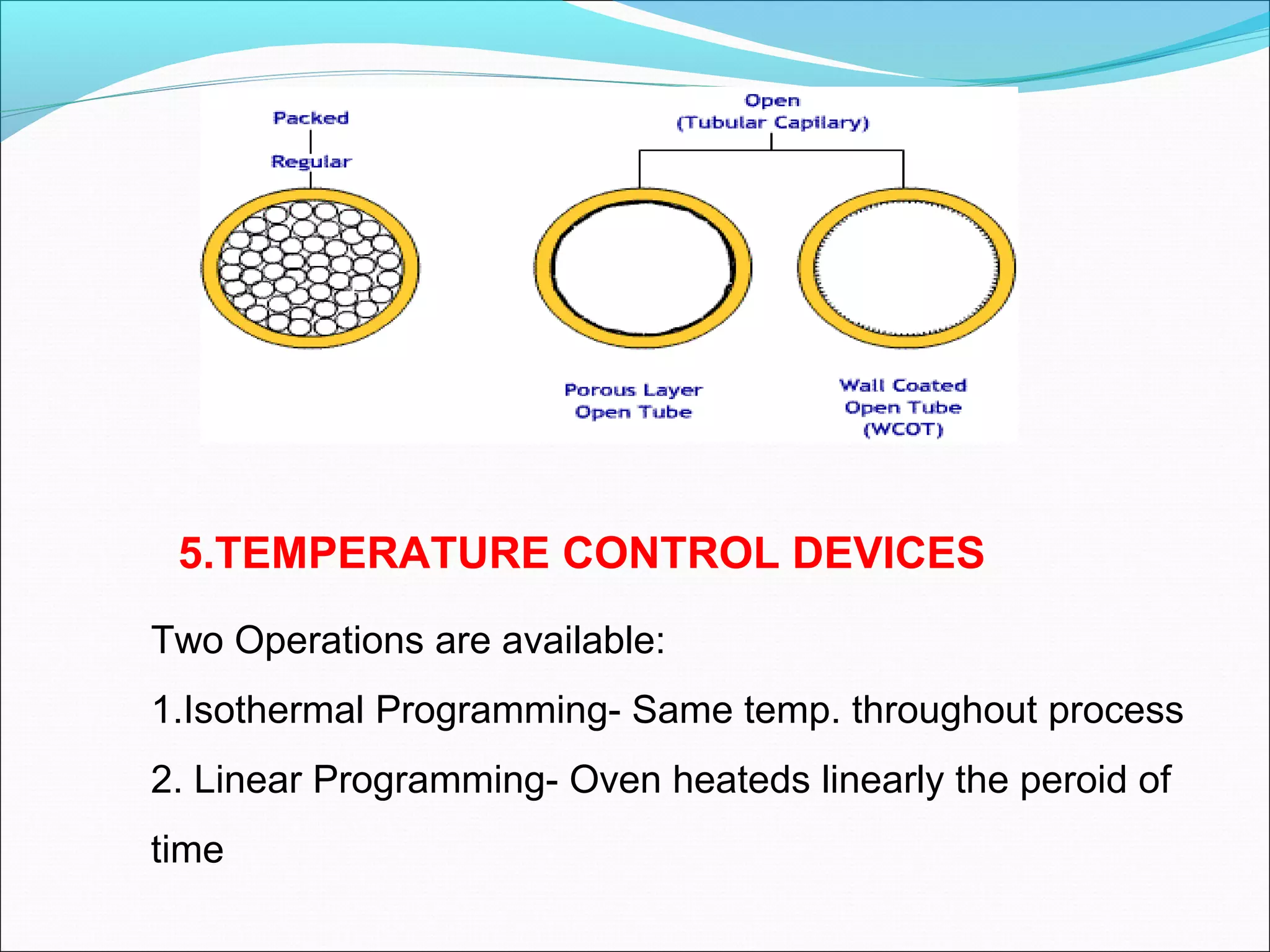 Packed
Regular

Open
(Tubular Capilary)

Porous Layer
Open Tube

Wall Coated
Open Tube
(WCOT)

5.TEMPERATURE CONTROL DEVICES

Two Operations are available:

1.Isothermal Programming- Same temp. throughout process

2. Linear Programming- Oven heateds linearly the peroid of time